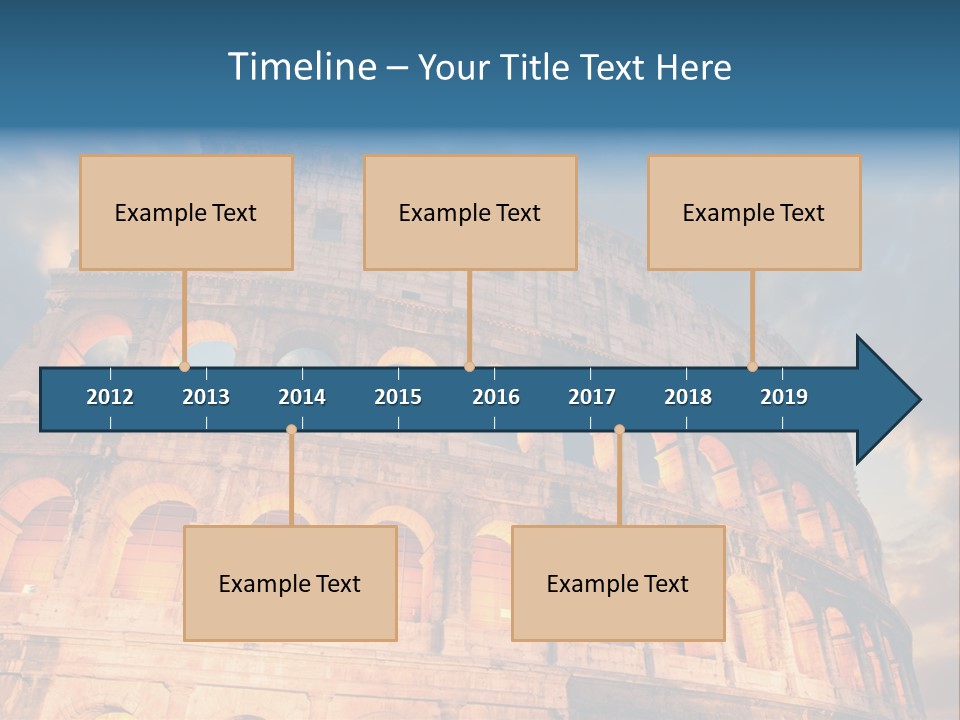 Timeline – Your Title Text Here

Example Text

Example Text

Example Text

2012 2013 2014 2015 2016 2017 2018 2019

Example Text

Example Text